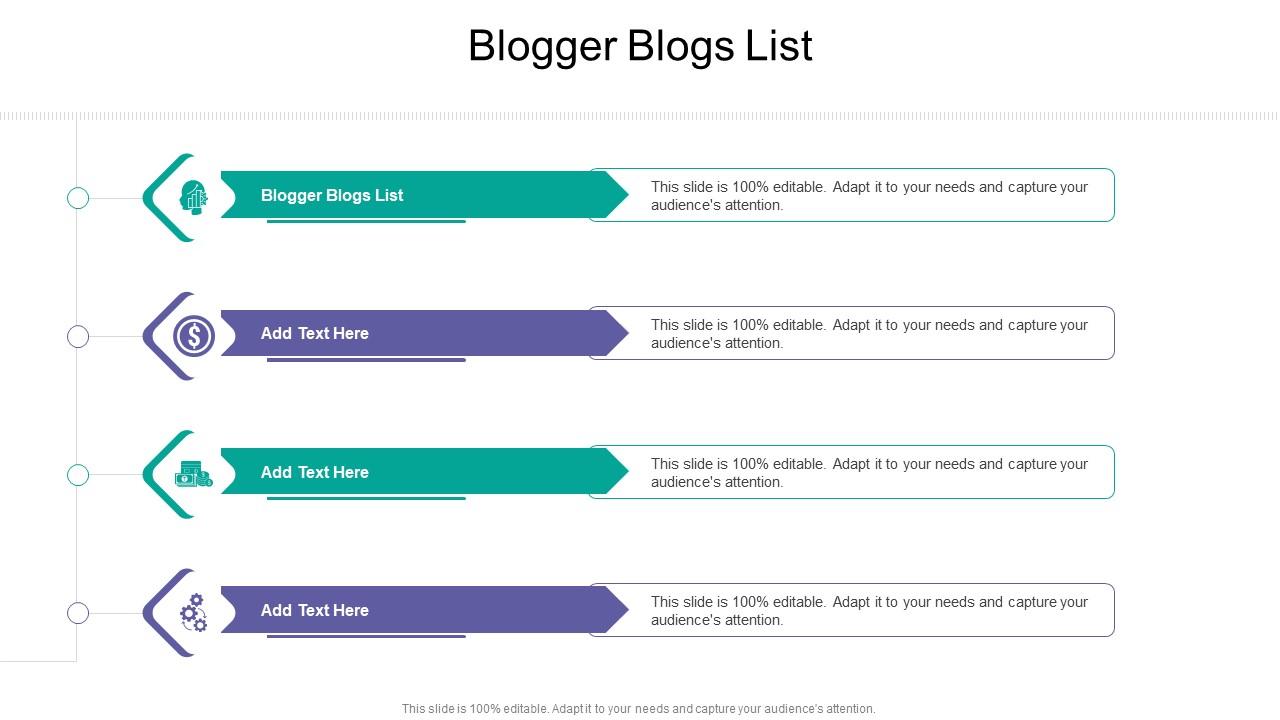 Blogger Blogs List

Blogger Blogs List

This slide is 100% editable. Adapt it to your needs and capture your audience's attention.

Add Text Here

This slide is 100% editable. Adapt it to your needs and capture your audience's attention.

Add Text Here

This slide is 100% editable. Adapt it to your needs and capture your audience's attention.

Add Text Here

This slide is 100% editable. Adapt it to your needs and capture your audience's attention.

This slide is 100% editable. Adapt it to your needs and capture your audience's attention.